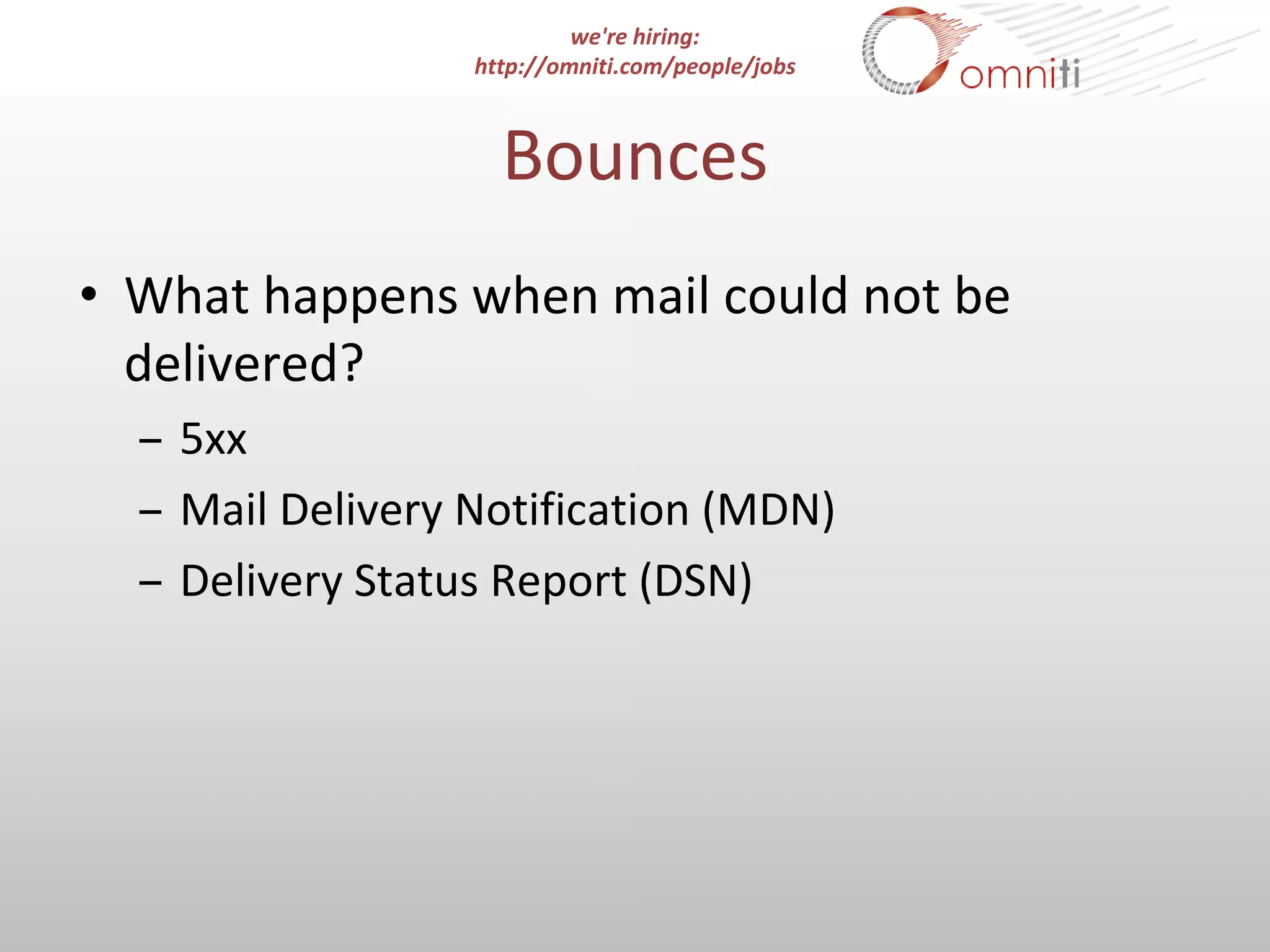 we're hiring:
http://omniti.com/people/jobs

omniti

Bounces

• What happens when mail could not be delivered?
  – 5xx
  – Mail Delivery Notification (MDN)
  – Delivery Status Report (DSN)